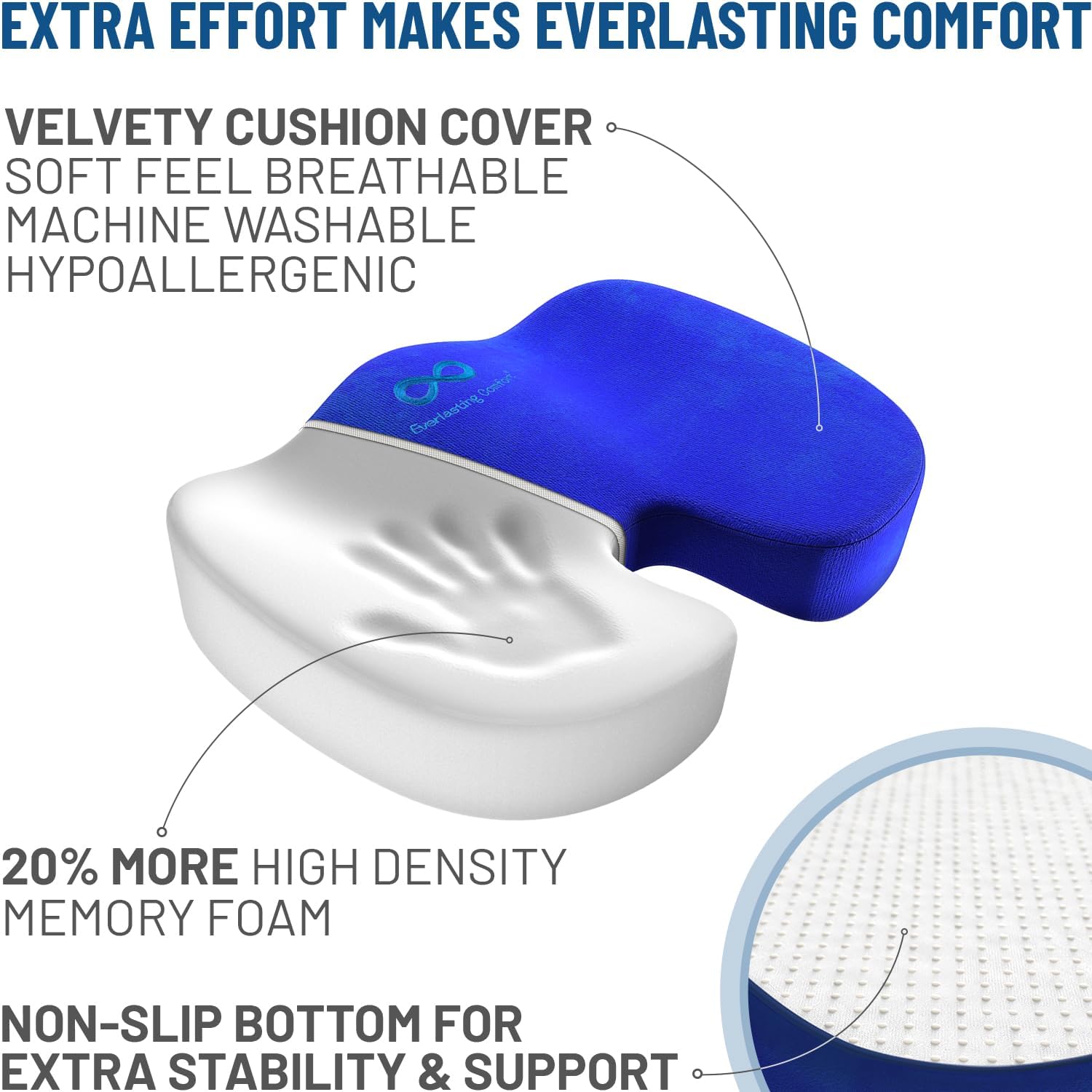 EXTRA EFFORT MAKES EVERLASTING COMFORT

VELVETY CUSHION COVER
SOFT FEEL BREATHABLE
MACHINE WASHABLE
HYPOALLERGENIC

Everlasting Comfort

20% MORE HIGH DENSITY MEMORY FOAM

NON-SLIP BOTTOM FOR EXTRA STABILITY & SUPPORT